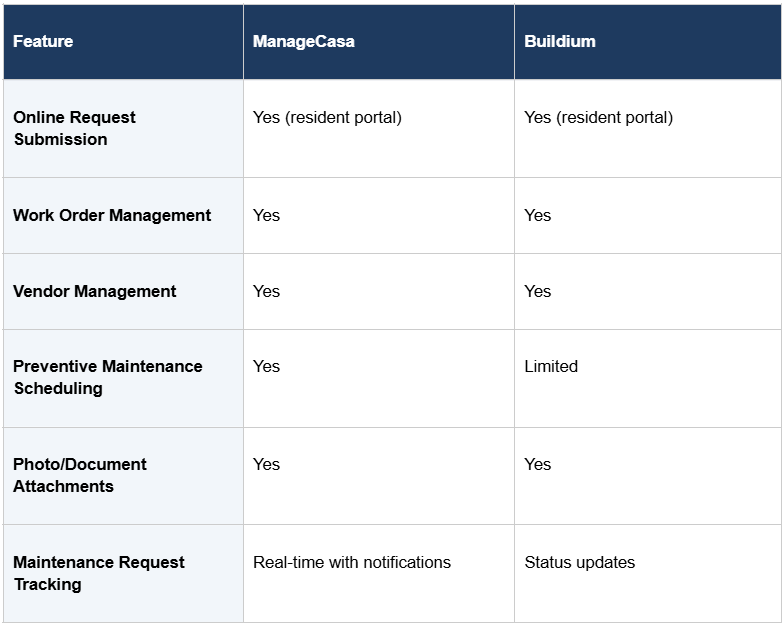 | Feature | ManageCasa | Buildium |
|---|---|---|
| Online Request Submission | Yes (resident portal) | Yes (resident portal) |
| Work Order Management | Yes | Yes |
| Vendor Management | Yes | Yes |
| Preventive Maintenance Scheduling | Yes | Limited |
| Photo/Document Attachments | Yes | Yes |
| Maintenance Request Tracking | Real-time with notifications | Status updates |